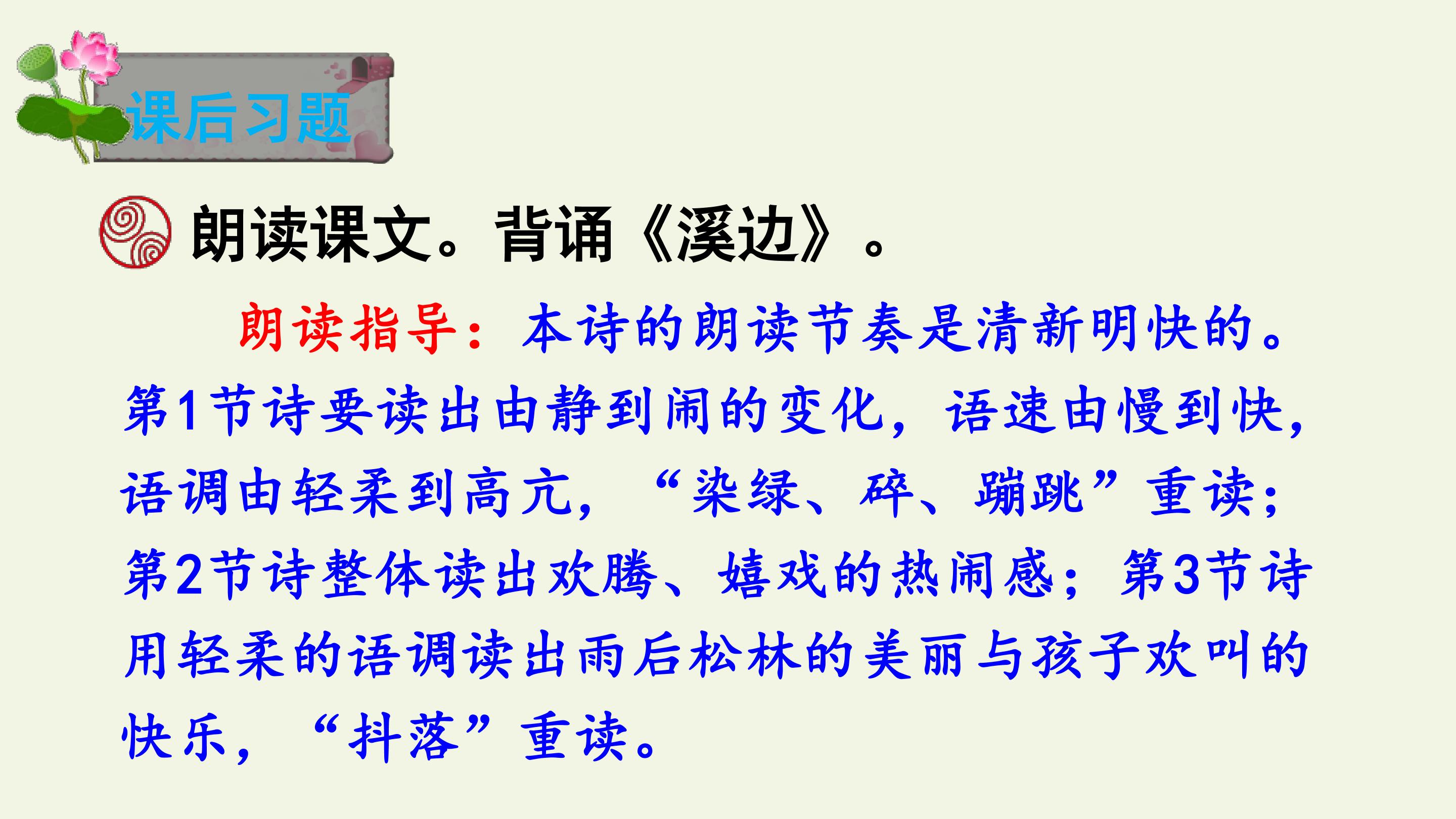 课后习题

朗读课文。背诵《溪边》。

朗读指导：本诗的朗读节奏是清新明快的。第1节诗要读出由静到闹的变化，语速由慢到快，语调由轻柔到高亢，“染绿、碎、蹦跳”重读；第2节诗整体读出欢腾、嬉戏的热闹感；第3节诗用轻柔的语调读出雨后松林的美丽与孩子欢叫的快乐，“抖落”重读。